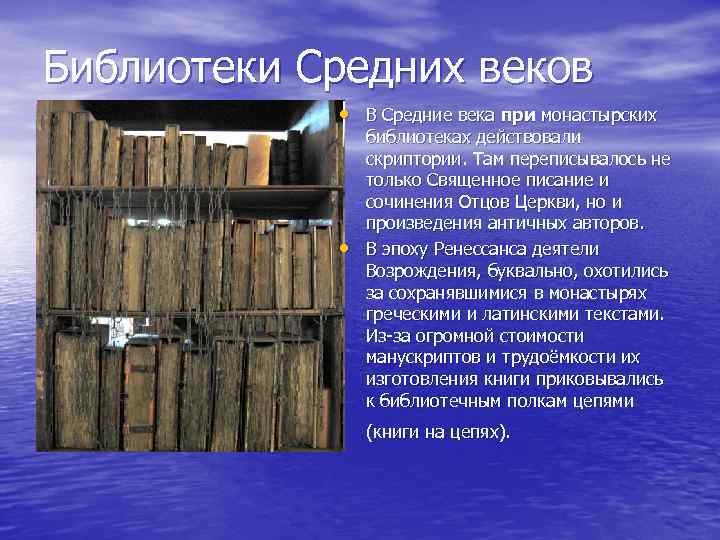 Библиотеки Средних веков

• В Средние века при монастырских библиотеках действовали скриптории. Там переписывалось не только Священное писание и сочинения Отцов Церкви, но и произведения античных авторов.

• В эпоху Ренессанса деятели Возрождения, буквально, охотились за сохранявшимися в монастырях греческими и латинскими текстами. Из-за огромной стоимости манускриптов и трудоёмкости их изготовления книги приковывались к библиотечным полкам цепями

(книги на цепях).